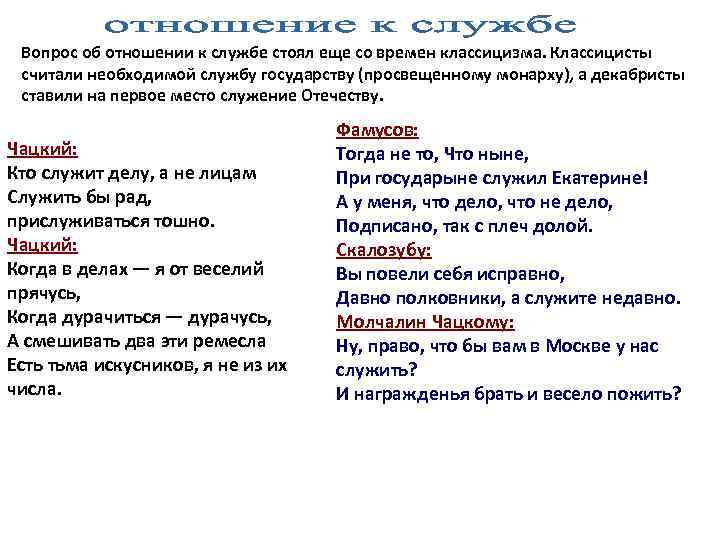 отношение к службе

Вопрос об отношении к службе стоял еще со времен классицизма. Классицисты считали необходимой службу государству (просвещенному монарху), а декабристы ставили на первое место служение Отечеству.

Чацкий:
Кто служит делу, а не лицам
Служить бы рад,
прислуживаться тошно.
Чацкий:
Когда в делах — я от веселий прячусь,
Когда дурачиться — дурачусь,
А смешивать два эти ремесла
Есть тьма искусников, я не из их числа.

Фамусов:
Тогда не то, Что ныне,
При государыне служил Екатерине!
А у меня, что дело, что не дело,
Подписано, так с плеч долой.
Скалозубу:
Вы повели себя исправно,
Давно полковники, а служите недавно.
Молчалин Чацкому:
Ну, право, что бы вам в Москве у нас служить?
И награжденья брать и весело пожить?